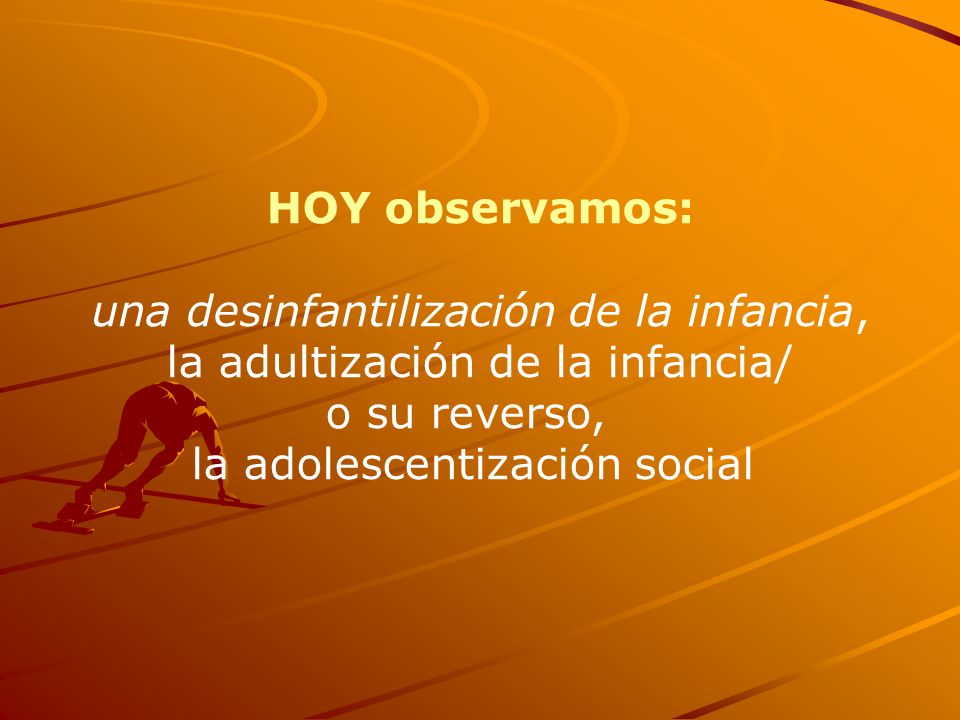 HOY observamos:

una desinfantilización de la infancia, la adultización de la infancia/ o su reverso, la adolescentización social